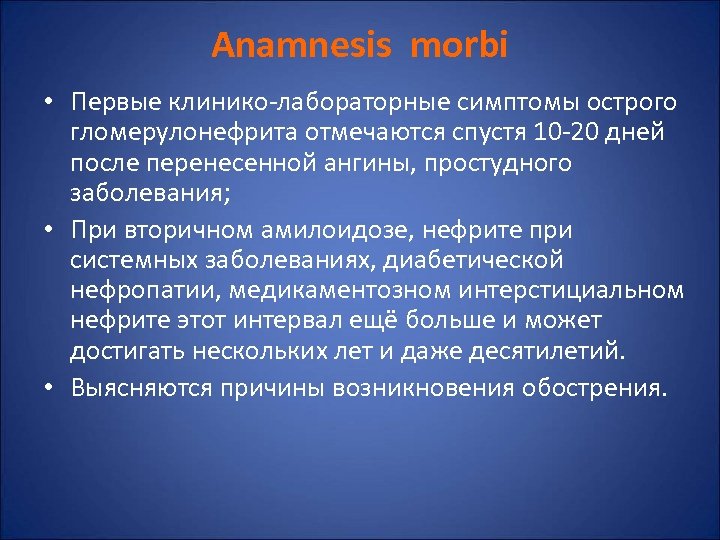 Anamnesis morbi

• Первые клинико-лабораторные симптомы острого гломерулонефрита отмечаются спустя 10-20 дней после перенесенной ангины, простудного заболевания;

• При вторичном амилоидозе, нефрите при системных заболеваниях, диабетической нефропатии, медикаментозном интерстициальном нефрите этот интервал ещё больше и может достигать нескольких лет и даже десятилетий.

• Выясняются причины возникновения обострения.